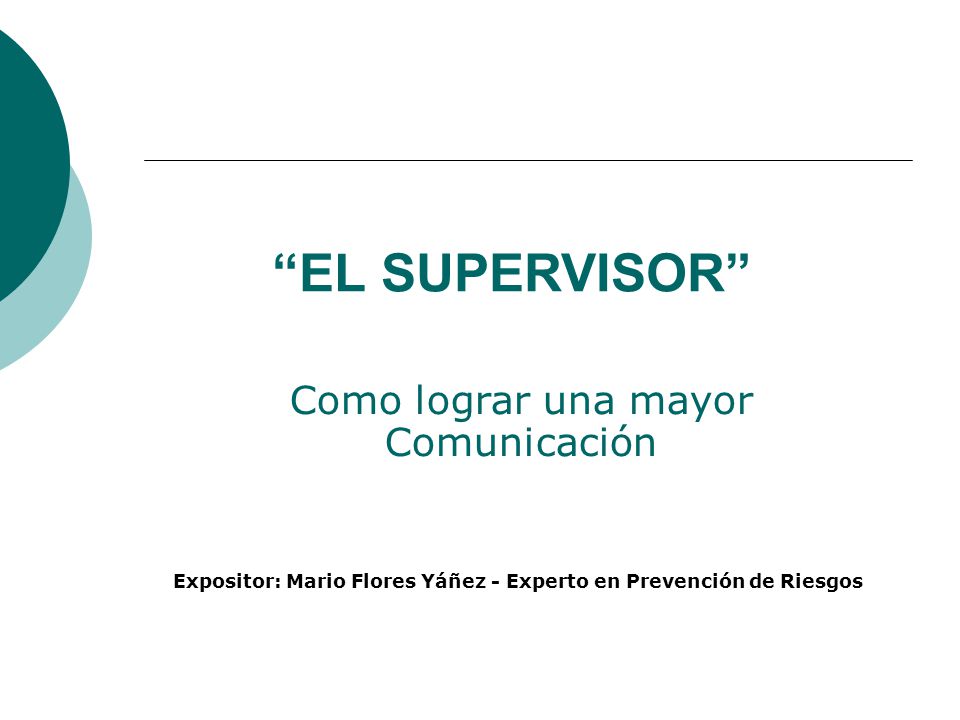 “EL SUPERVISOR”

Como lograr una mayor Comunicación

Expositor: Mario Flores Yáñez - Experto en Prevención de Riesgos